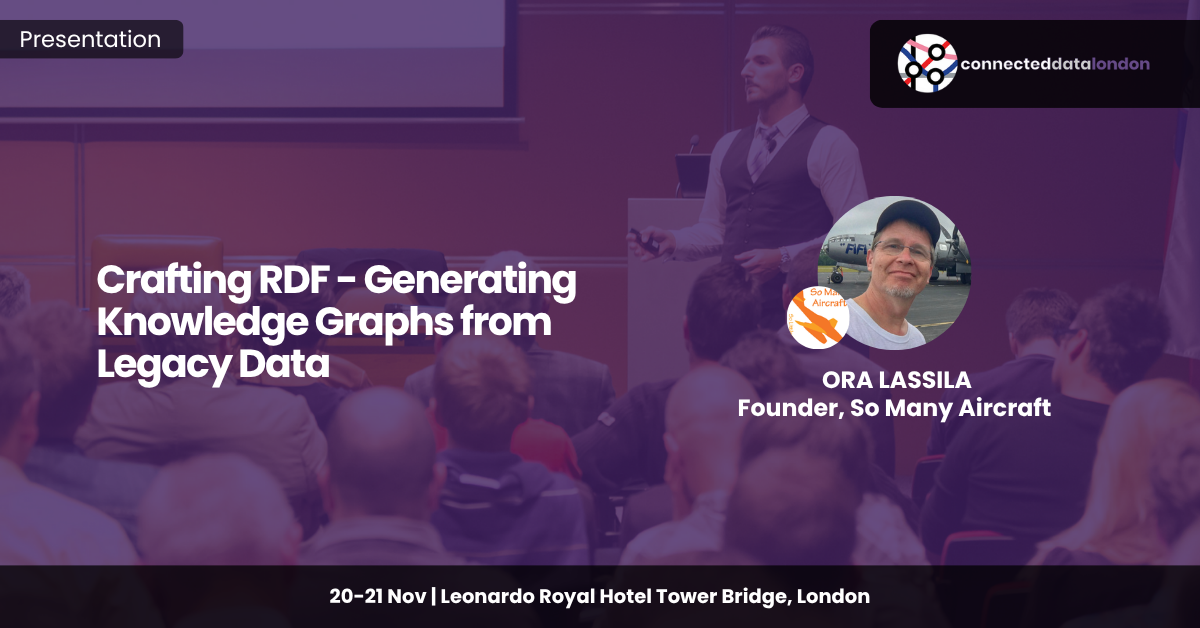 Presentation

connecteddatalondon

Crafting RDF - Generating Knowledge Graphs from Legacy Data

So Many Aircraft

ORA LASSILA
Founder, So Many Aircraft

20-21 Nov | Leonardo Royal Hotel Tower Bridge, London